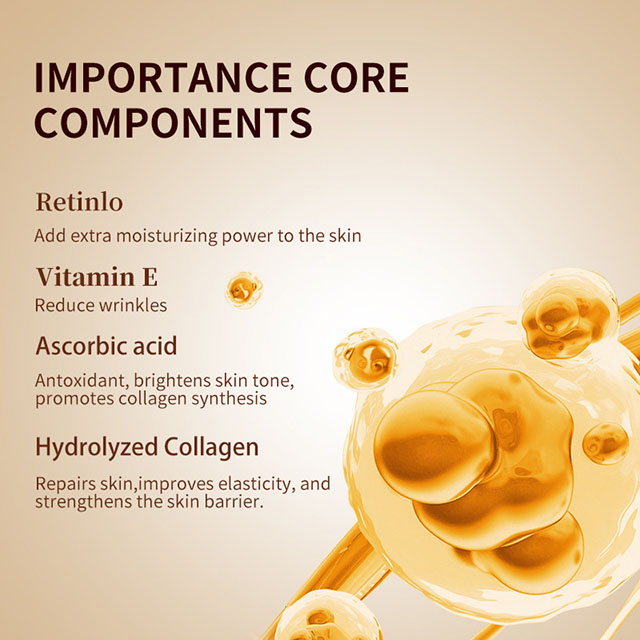 IMPORTANCE CORE COMPONENTS

Retinlo

Add extra moisturizing power to the skin

Vitamin E

Reduce wrinkles

Ascorbic acid

Antoxidant, brightens skin tone, promotes collagen synthesis

Hydrolyzed Collagen

Repairs skin,improves elasticity, and strengthens the skin barrier.